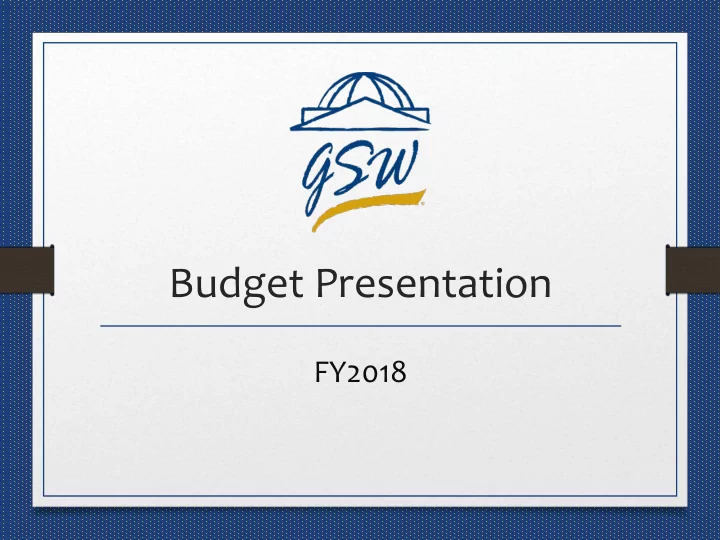 GSW

Budget Presentation

FY2018